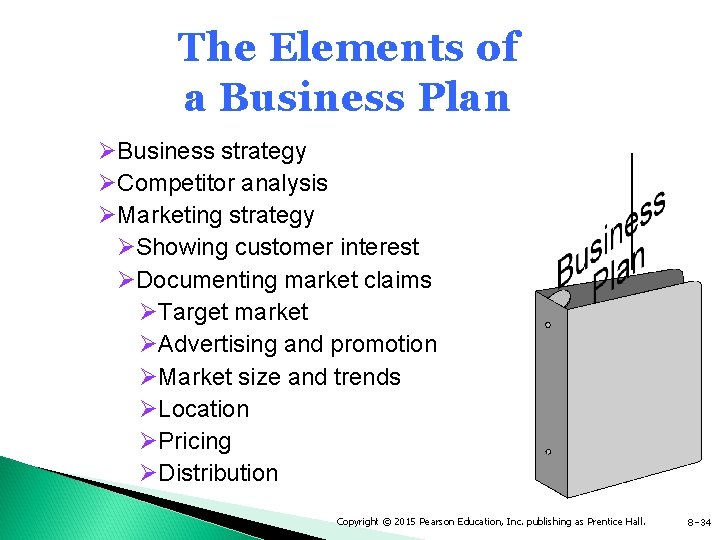 The Elements of a Business Plan

➢Business strategy
➢Competitor analysis
➢Marketing strategy
➢Showing customer interest
➢Documenting market claims
➢Target market
➢Advertising and promotion
➢Market size and trends
➢Location
➢Pricing
➢Distribution

Business Plan

Copyright © 2015 Pearson Education, Inc. publishing as Prentice Hall.

8-34